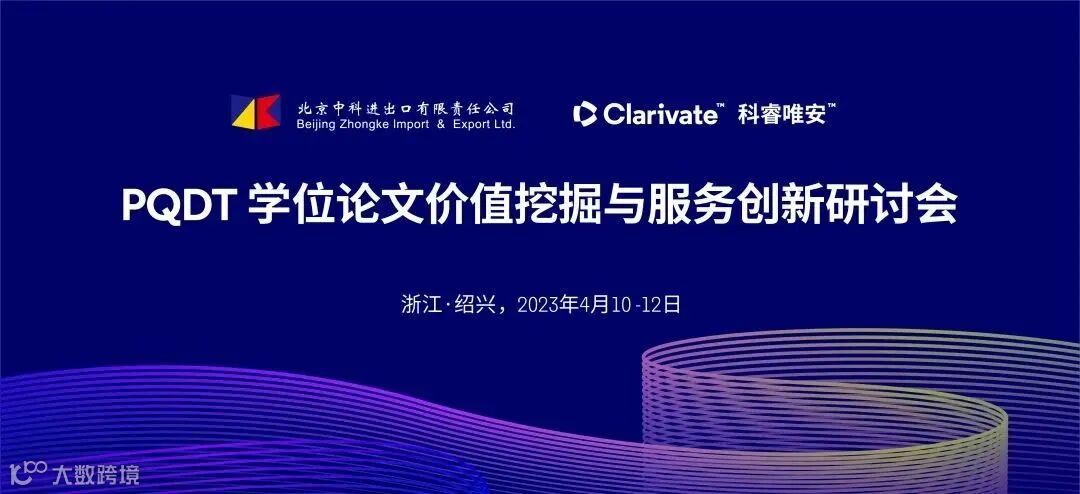 北京中科进出口有限责任公司
Beijing Zhongke Import & Export Ltd.

Clarivate™ 科睿唯安™

PQDT 学位论文价值挖掘与服务创新研讨会

浙江·绍兴，2023年4月10 -12日

大数跨境